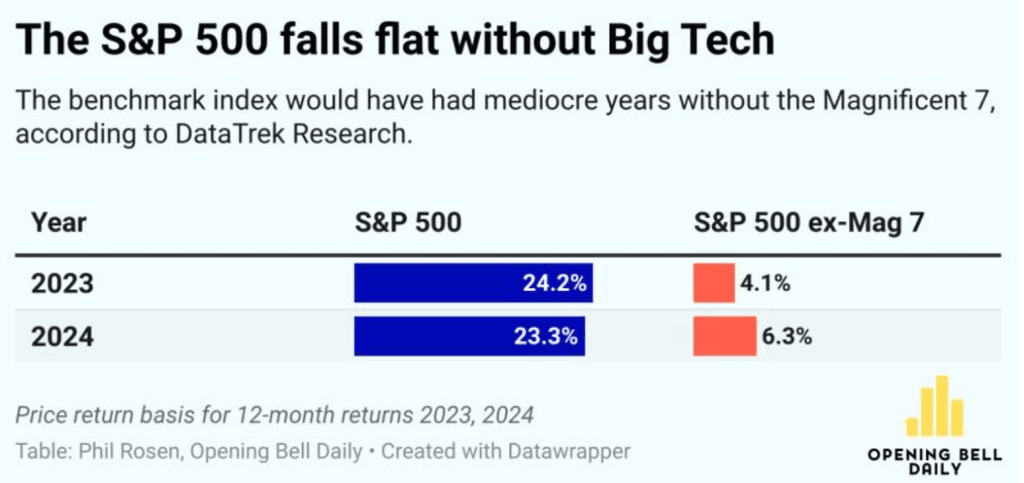 The S&P 500 falls flat without Big Tech

The benchmark index would have had mediocre years without the Magnificent 7, according to DataTrek Research.

| Year | S&P 500 | S&P 500 ex-Mag 7 |
|---|---|---|
| 2023 | 24.2% | 4.1% |
| 2024 | 23.3% | 6.3% |

Price return basis for 12-month returns 2023, 2024

Table: Phil Rosen, Opening Bell Daily • Created with Datawrapper

OPENING BELL DAILY